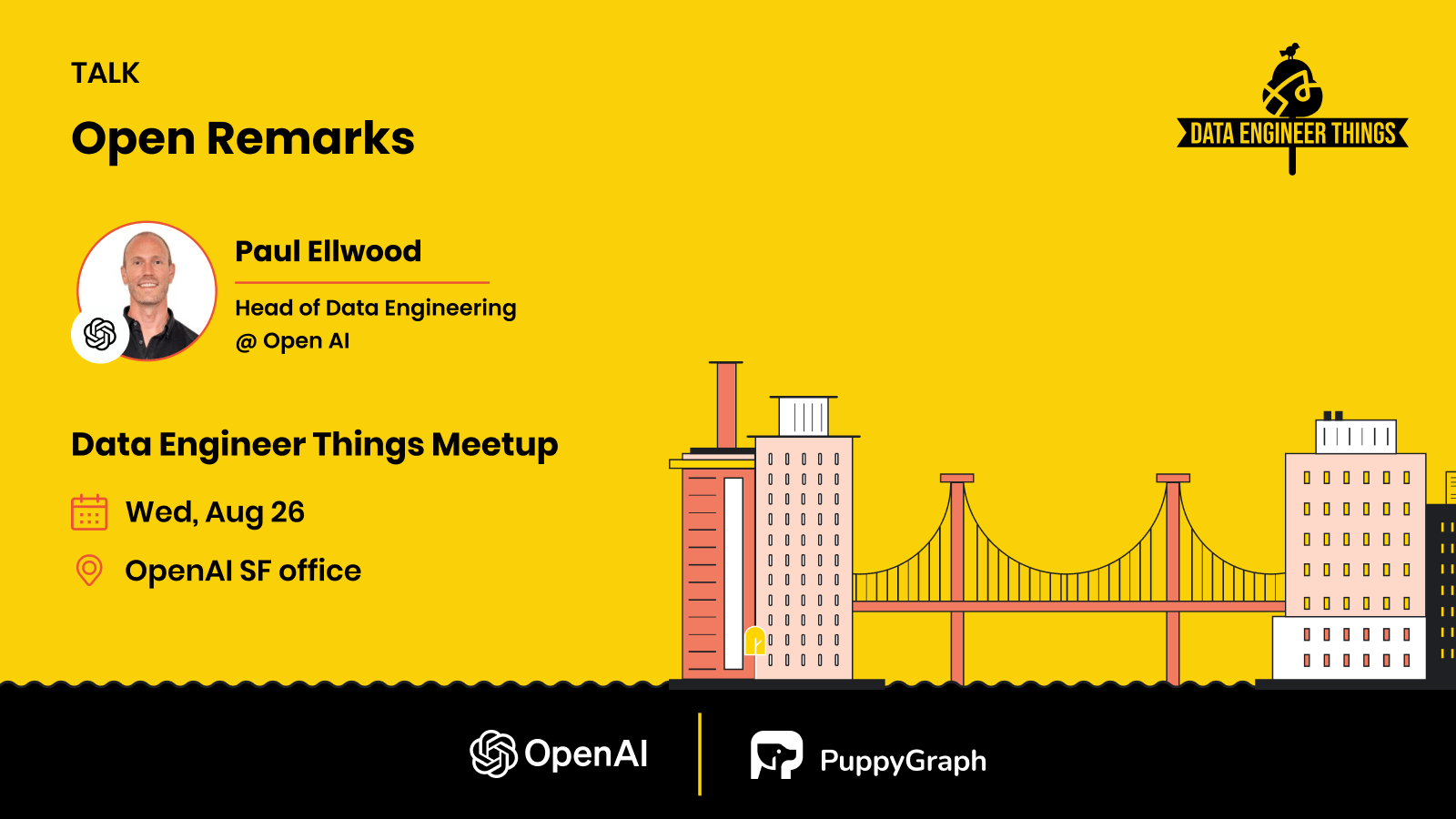 TALK

Open Remarks

DATA ENGINEER THINGS

Paul Ellwood

Head of Data Engineering
@ Open AI

Data Engineer Things Meetup

Wed, Aug 26

OpenAI SF office

OpenAI

PuppyGraph